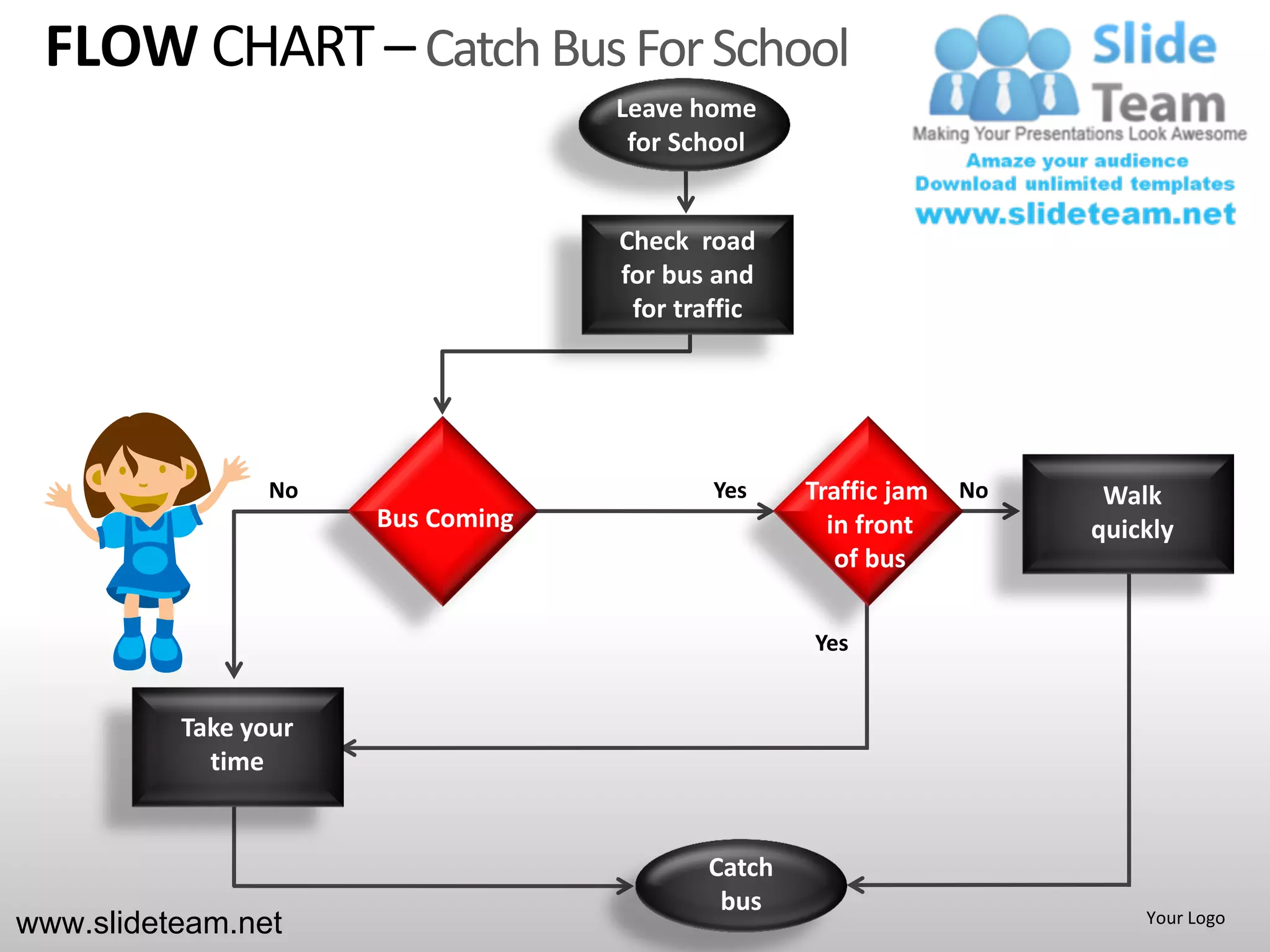 FLOW CHART – Catch Bus For School

Slide Team
Making Your Presentations Look Awesome
Amaze your audience
Download unlimited templates
www.slideteam.net

Leave home for School

Check road for bus and for traffic

No

Bus Coming

Yes

Traffic jam in front of bus

No

Walk quickly

Yes

Take your time

Catch bus

www.slideteam.net

Your Logo